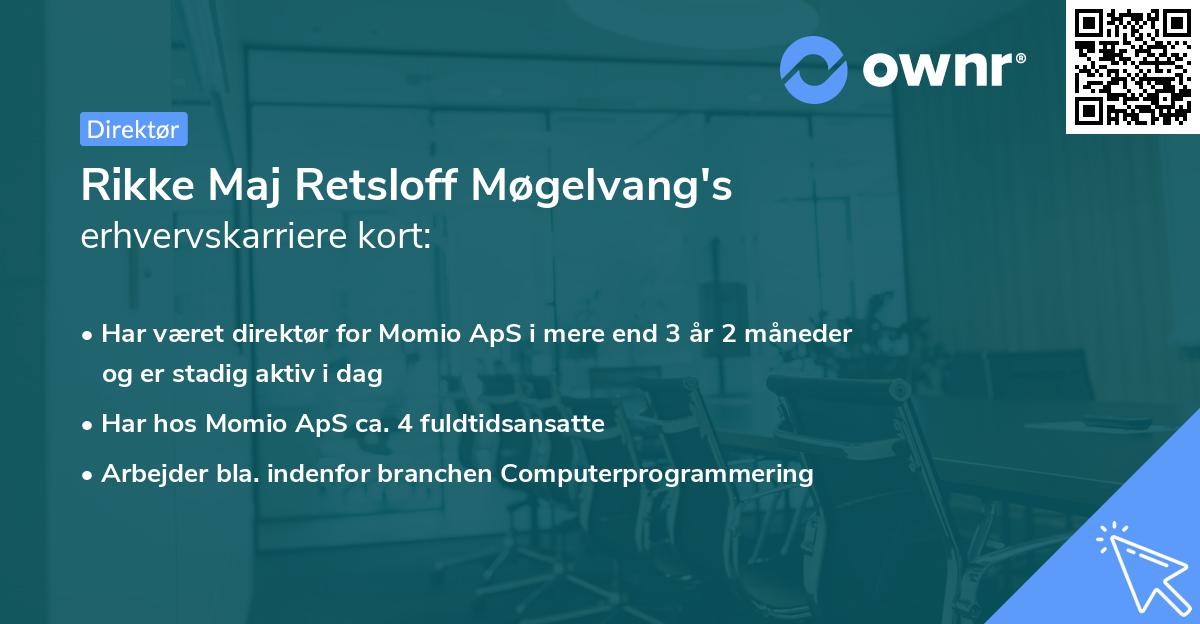 ownr®

Direktør

Rikke Maj Retsloff Møgelvang's erhvervskarriere kort:

• Har været direktør for Momio ApS i mere end 3 år 2 måneder og er stadig aktiv i dag

• Har hos Momio ApS ca. 4 fuldtidsansatte

• Arbejder bla. indenfor branchen Computerprogrammering